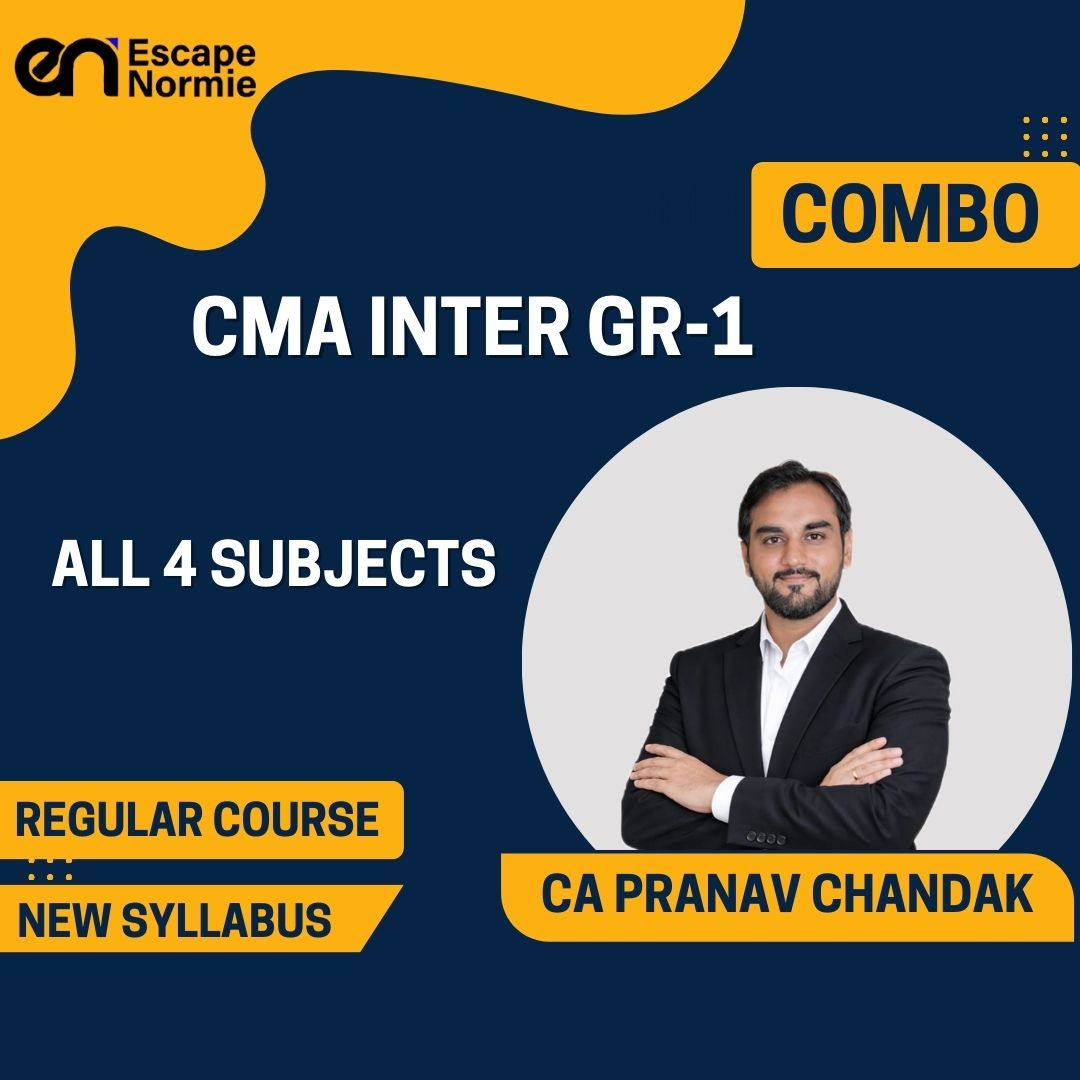 en Escape Normie

COMBO

CMA INTER GR-1

ALL 4 SUBJECTS

REGULAR COURSE

NEW SYLLABUS

CA PRANAV CHANDAK